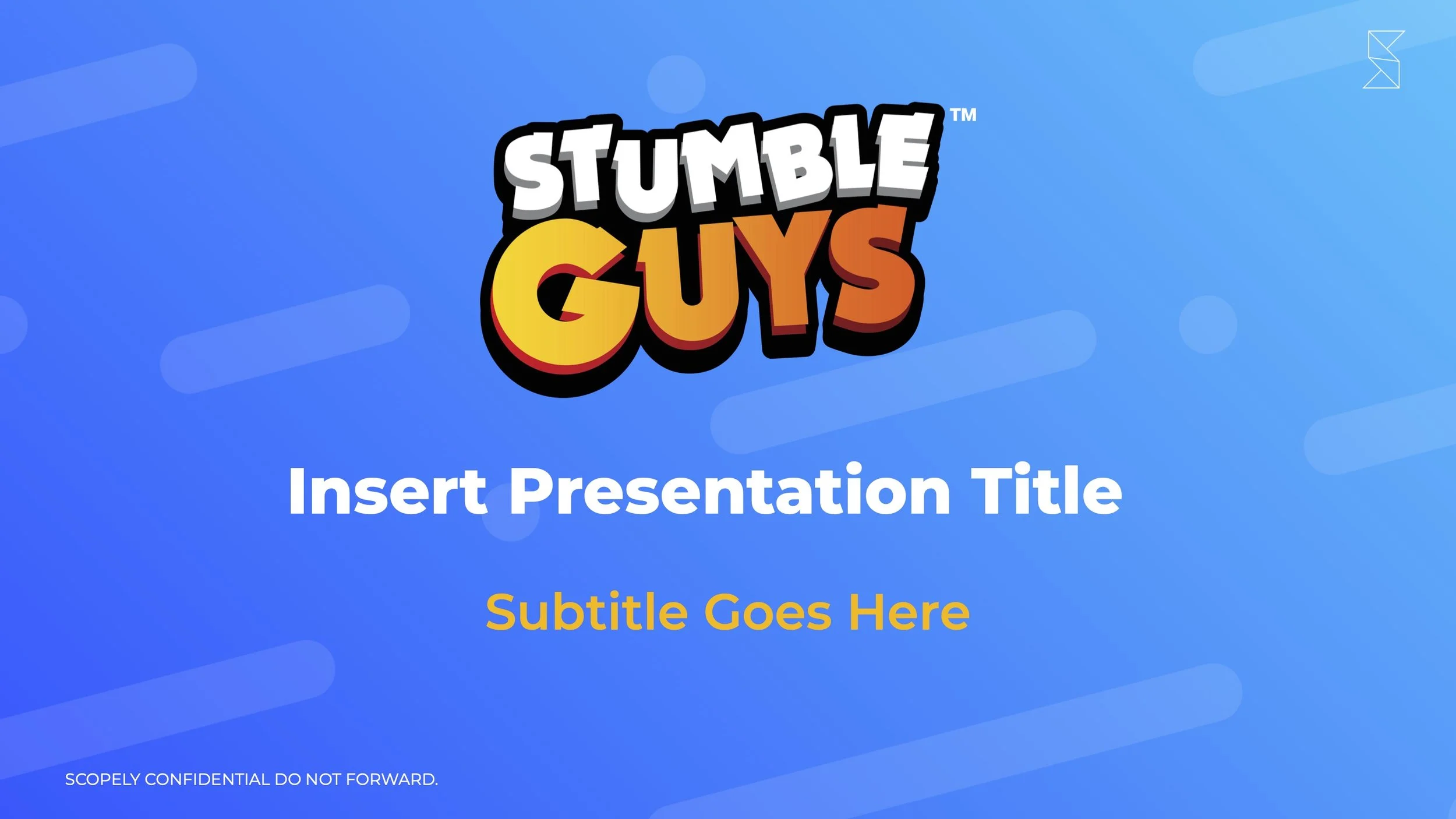 STUMBLE GUYS™

Insert Presentation Title

Subtitle Goes Here

SCOPELY CONFIDENTIAL DO NOT FORWARD.